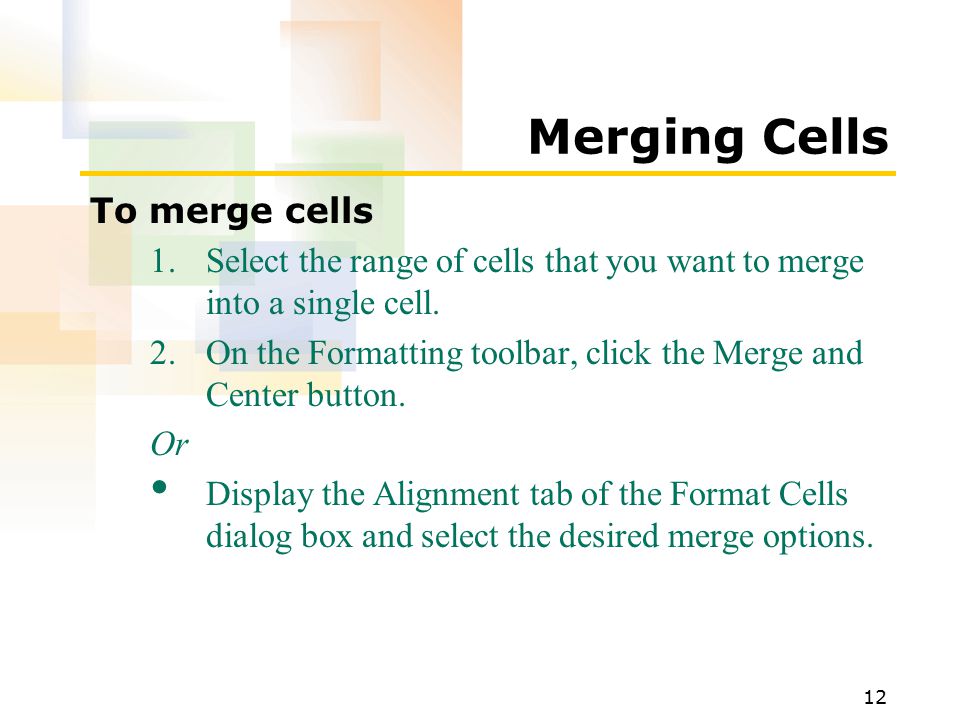 Merging Cells

To merge cells

1. Select the range of cells that you want to merge into a single cell.

2. On the Formatting toolbar, click the Merge and Center button.

Or

• Display the Alignment tab of the Format Cells dialog box and select the desired merge options.

12